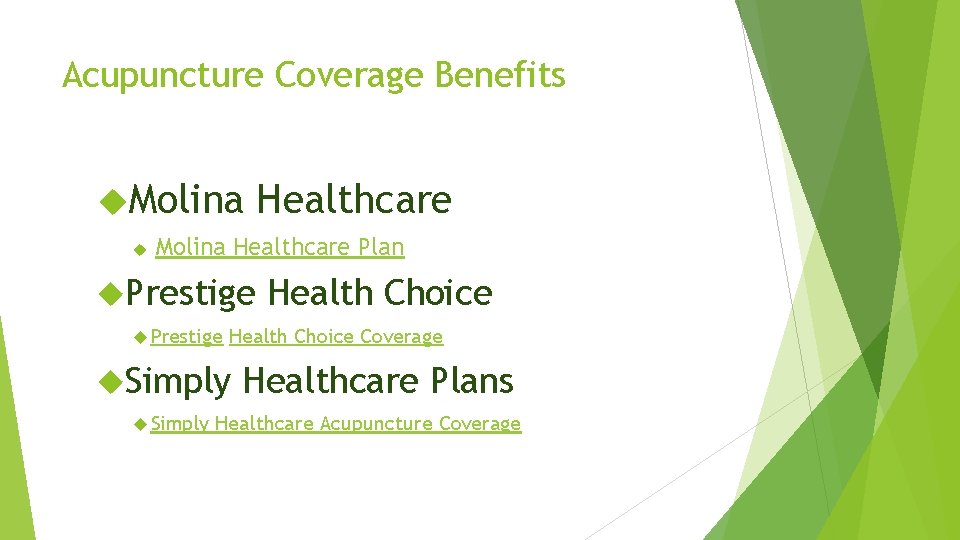 Acupuncture Coverage Benefits

Molina Healthcare

Molina Healthcare Plan

Prestige Health Choice

Prestige Health Choice Coverage

Simply Healthcare Plans

Simply Healthcare Acupuncture Coverage